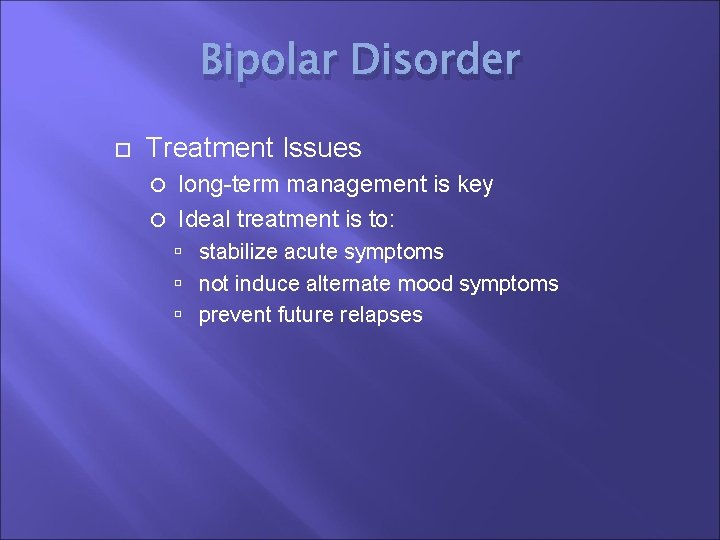 Bipolar Disorder

Treatment Issues

long-term management is key

Ideal treatment is to:

stabilize acute symptoms

not induce alternate mood symptoms

prevent future relapses